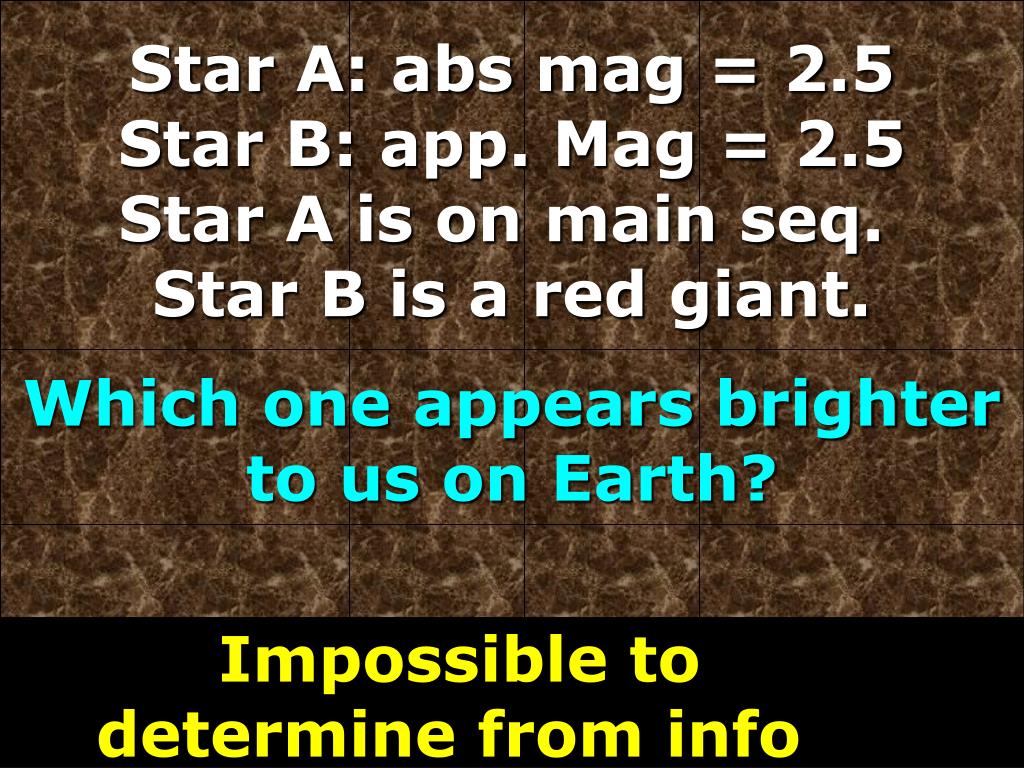 Star A: abs mag = 2.5
Star B: app. Mag = 2.5
Star A is on main seq.
Star B is a red giant.

Which one appears brighter to us on Earth?

Impossible to determine from info